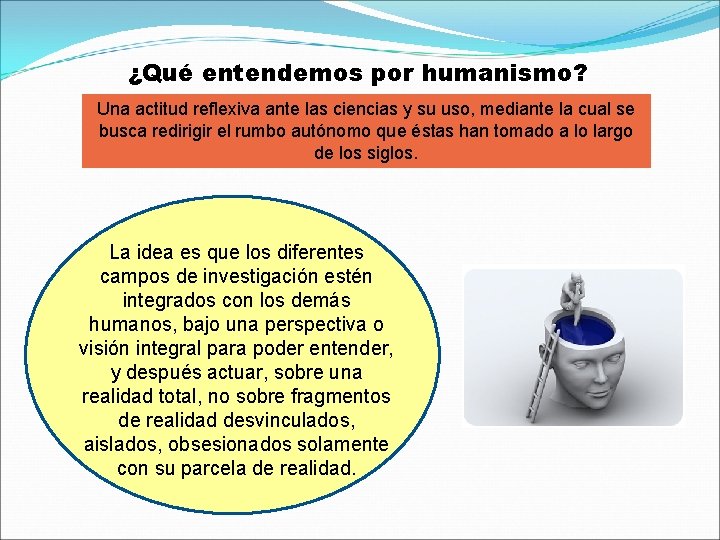 ¿Qué entendemos por humanismo?

Una actitud reflexiva ante las ciencias y su uso, mediante la cual se busca redirigir el rumbo autónomo que éstas han tomado a lo largo de los siglos.

La idea es que los diferentes campos de investigación estén integrados con los demás humanos, bajo una perspectiva o visión integral para poder entender, y después actuar, sobre una realidad total, no sobre fragmentos de realidad desvinculados, aislados, obsesionados solamente con su parcela de realidad.